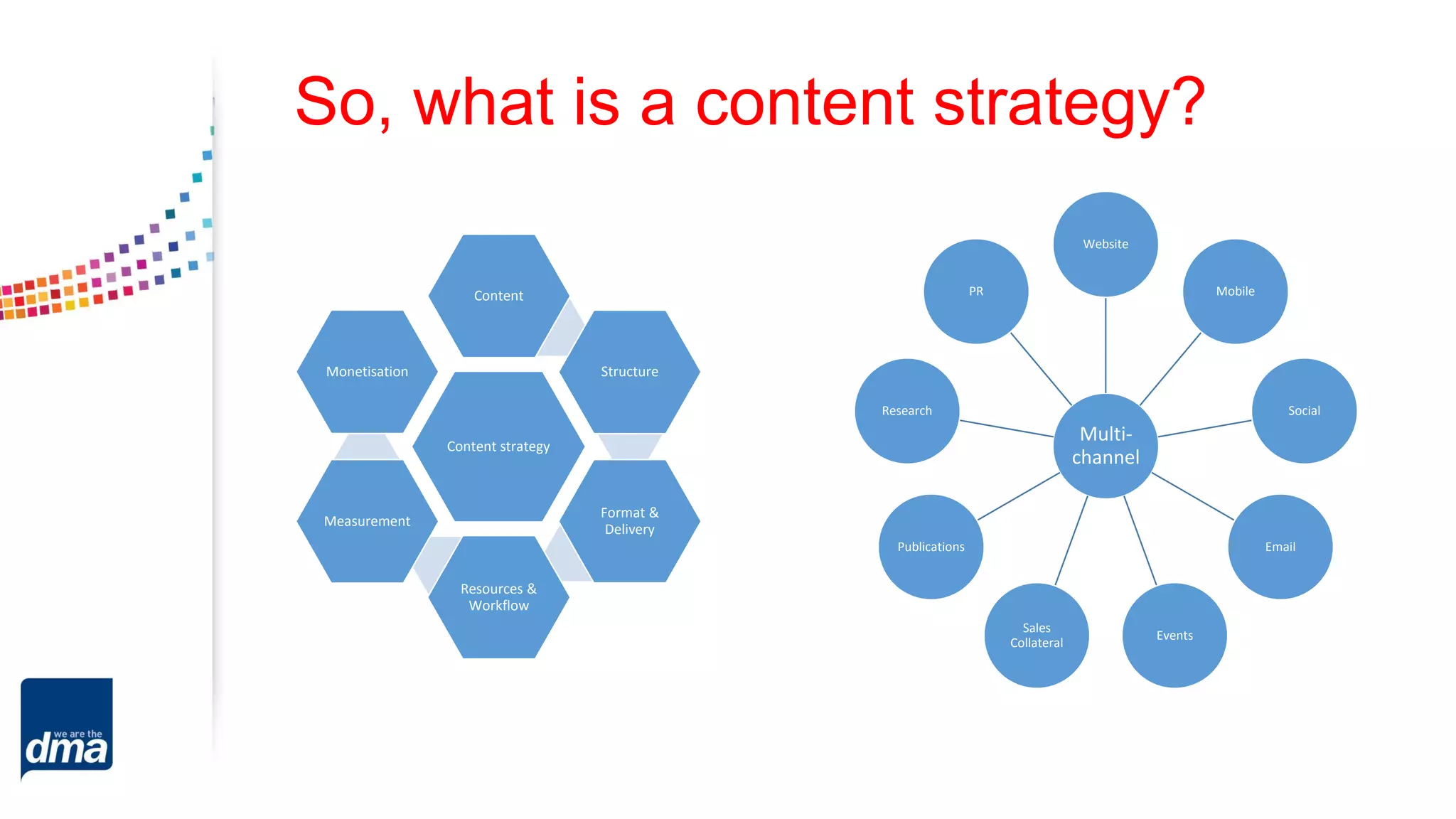 So, what is a content strategy?

Content

Monetisation

Structure

Content strategy

Measurement

Format & Delivery

Resources & Workflow

Website

PR

Mobile

Research

Social

Multi-channel

Publications

Email

Sales Collateral

Events

we are the dma